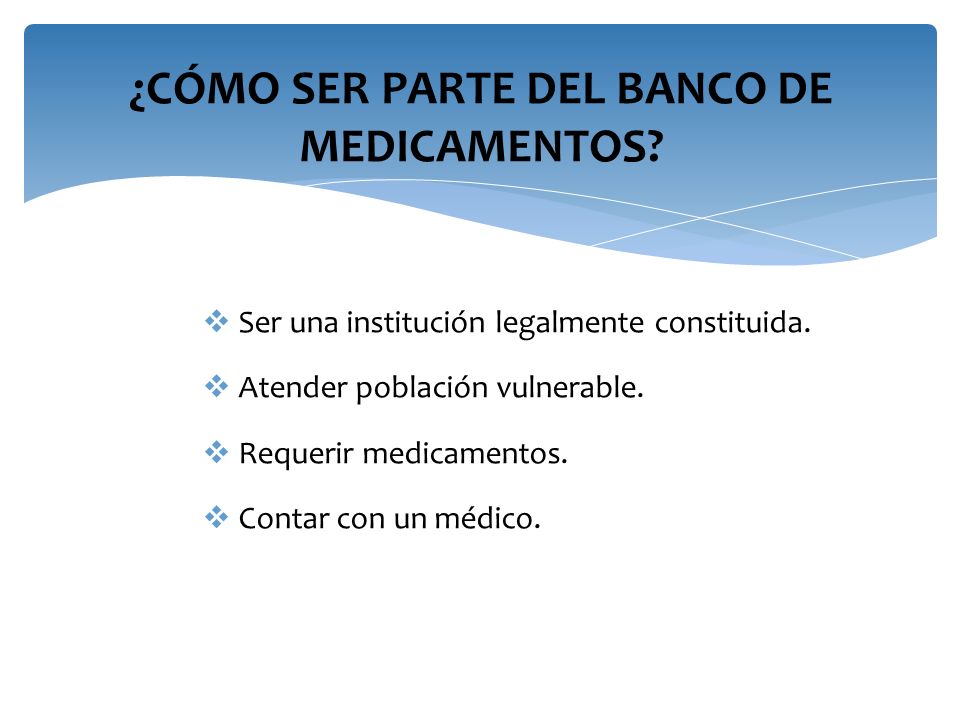 ¿CÓMO SER PARTE DEL BANCO DE MEDICAMENTOS?

❖ Ser una institución legalmente constituida.

❖ Atender población vulnerable.

❖ Requerir medicamentos.

❖ Contar con un médico.